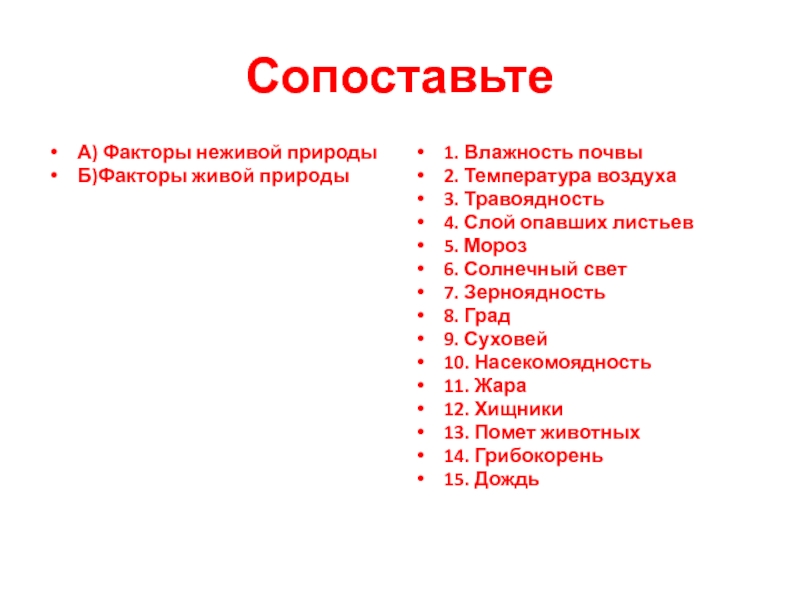 Сопоставьте

• А) Факторы неживой природы
• Б)Факторы живой природы

• 1. Влажность почвы
• 2. Температура воздуха
• 3. Травоядность
• 4. Слой опавших листьев
• 5. Мороз
• 6. Солнечный свет
• 7. Зерноядность
• 8. Град
• 9. Суховей
• 10. Насекомоядность
• 11. Жара
• 12. Хищники
• 13. Помет животных
• 14. Грибокорень
• 15. Дождь